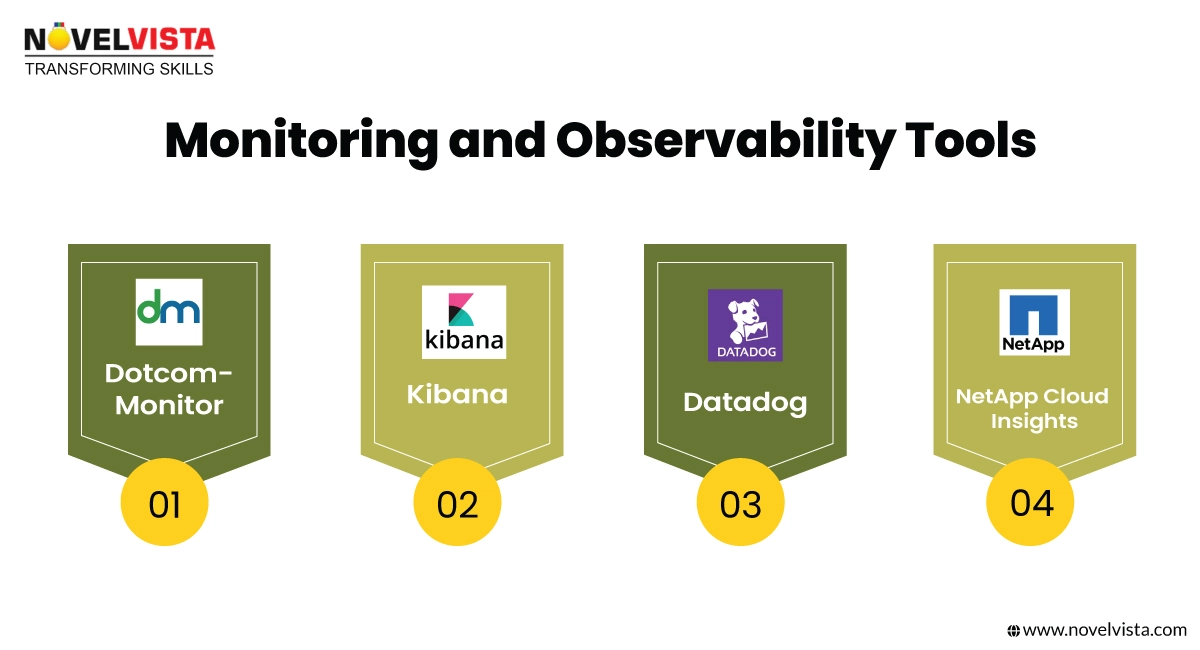 NOVELVISTA
TRANSFORMING SKILLS

Monitoring and Observability Tools

dm
Dotcom-Monitor
01

kibana
Kibana
02

DATADOG
Datadog
03

NetApp
NetApp Cloud Insights
04

www.novelvista.com